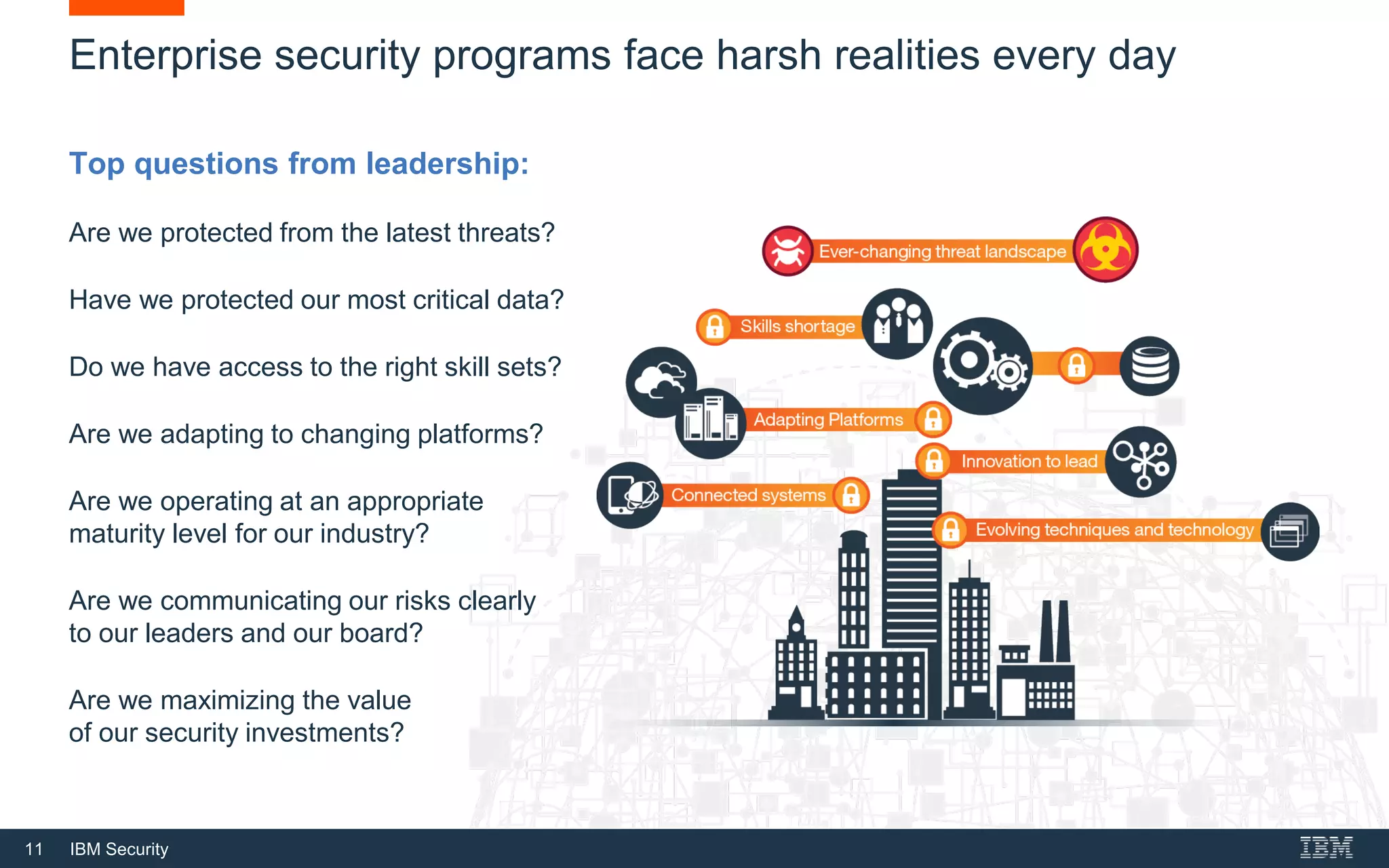 Enterprise security programs face harsh realities every day

Top questions from leadership:

Are we protected from the latest threats?

Have we protected our most critical data?

Do we have access to the right skill sets?

Are we adapting to changing platforms?

Are we operating at an appropriate maturity level for our industry?

Are we communicating our risks clearly to our leaders and our board?

Are we maximizing the value of our security investments?

Ever-changing threat landscape

Skills shortage

Adapting Platforms

Innovation to lead

Connected systems

Evolving techniques and technology

11 IBM Security

IBM